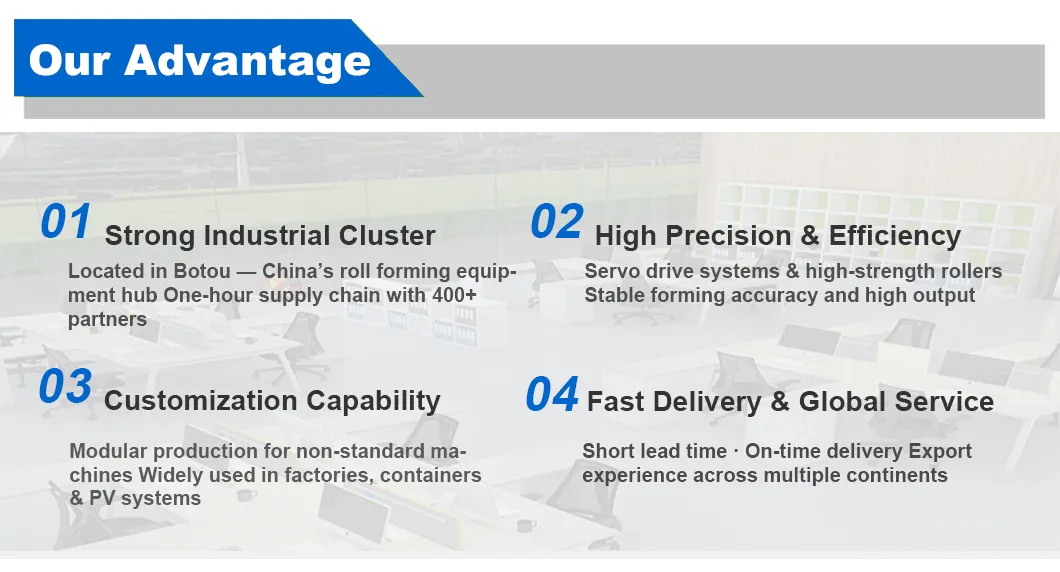 Our Advantage

01 Strong Industrial Cluster

Located in Botou — China's roll forming equipment hub One-hour supply chain with 400+ partners

02 High Precision & Efficiency

Servo drive systems & high-strength rollers Stable forming accuracy and high output

03 Customization Capability

Modular production for non-standard machines Widely used in factories, containers & PV systems

04 Fast Delivery & Global Service

Short lead time · On-time delivery Export experience across multiple continents